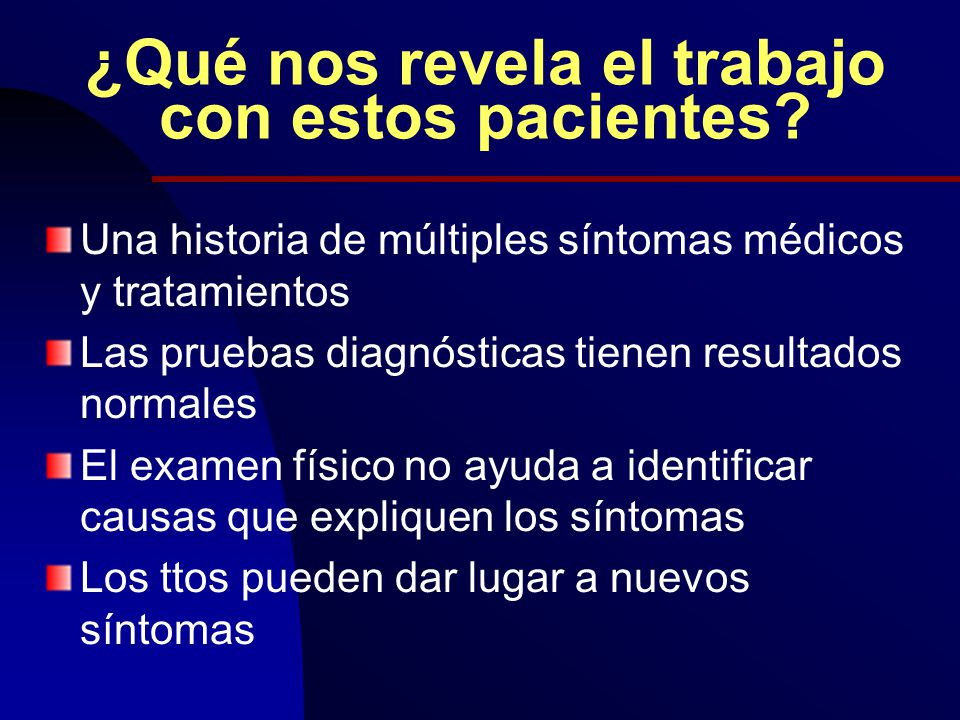 ¿Qué nos revela el trabajo con estos pacientes?

Una historia de múltiples síntomas médicos y tratamientos

Las pruebas diagnósticas tienen resultados normales

El examen físico no ayuda a identificar causas que expliquen los síntomas

Los ttos pueden dar lugar a nuevos síntomas